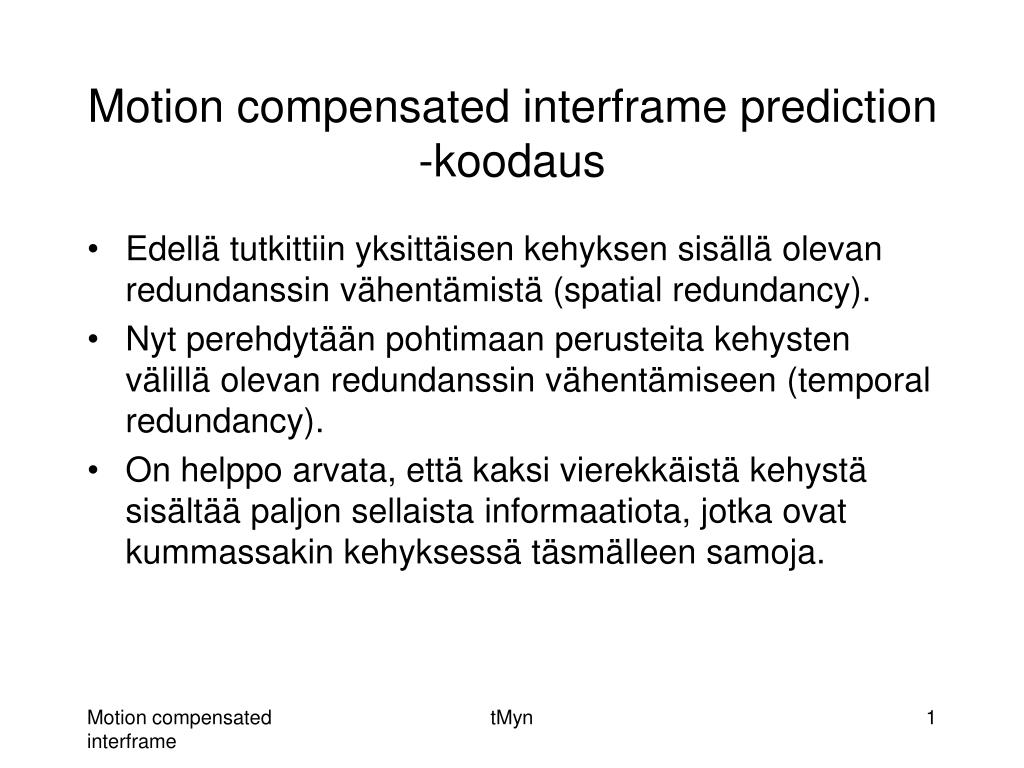 Motion compensated interframe prediction -koodaus

• Edellä tutkittiin yksittäisen kehyksen sisällä olevan redundanssin vähentämistä (spatial redundancy).
• Nyt perehdytään pohtimaan perusteita kehysten välillä olevan redundanssin vähentämiseen (temporal redundancy).
• On helppo arvata, että kaksi vierekkäistä kehystä sisältää paljon sellaista informaatiota, jotka ovat kummassakin kehyksessä täsmälleen samoja.

Motion compensated interframe

tMyn

1